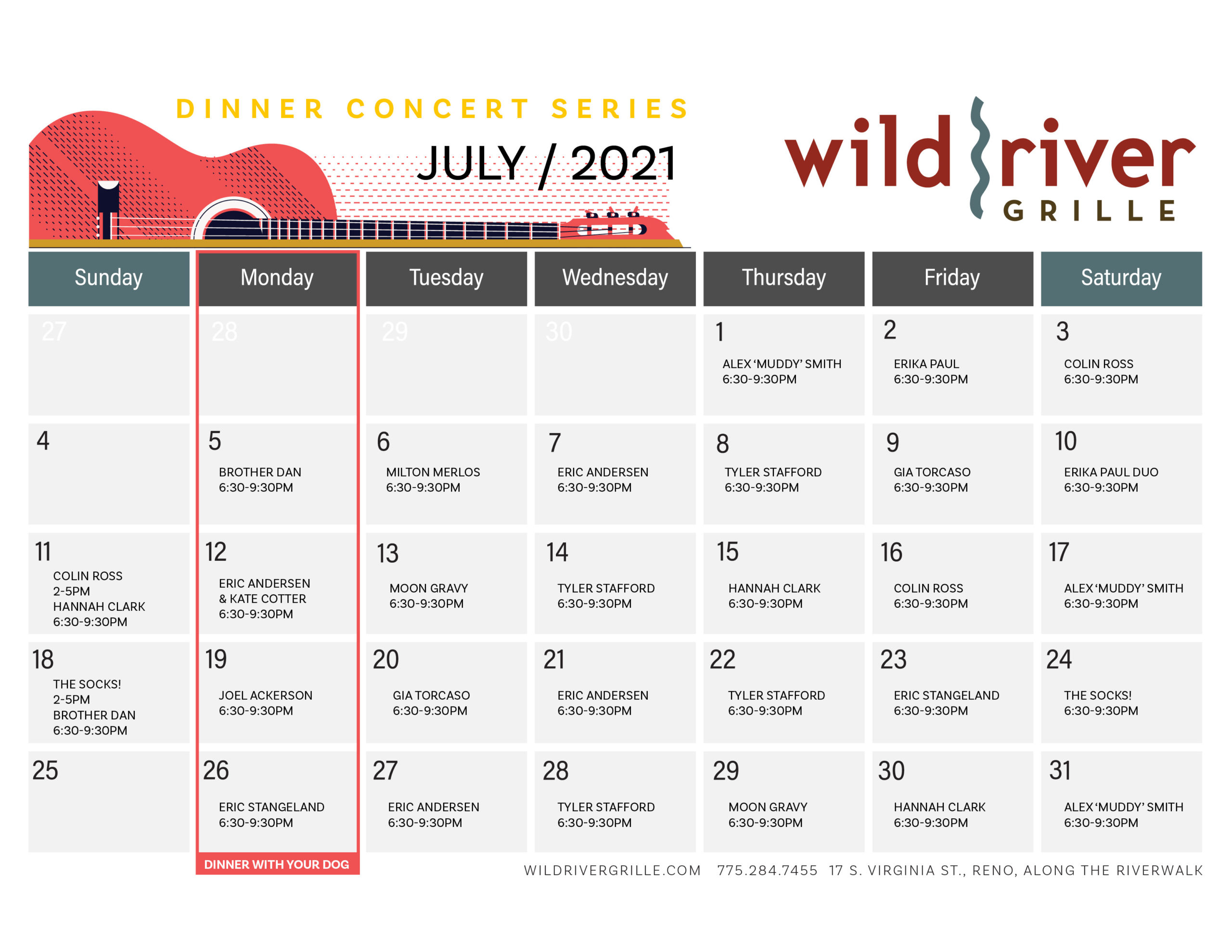 DINNER CONCERT SERIES

JULY / 2021

wild river GRILLE

| Sunday | Monday | Tuesday | Wednesday | Thursday | Friday | Saturday |
|---|---|---|---|---|---|---|
| 27 | 28 | 29 | 30 | 1 ALEX 'MUDDY' SMITH 6:30-9:30PM | 2 ERIKA PAUL 6:30-9:30PM | 3 COLIN ROSS 6:30-9:30PM |
| 4 | 5 BROTHER DAN 6:30-9:30PM | 6 MILTON MERLOS 6:30-9:30PM | 7 ERIC ANDERSEN 6:30-9:30PM | 8 TYLER STAFFORD 6:30-9:30PM | 9 GIA TORCASO 6:30-9:30PM | 10 ERIKA PAUL DUO 6:30-9:30PM |
| 11 COLIN ROSS 2-5PM HANNAH CLARK 6:30-9:30PM | 12 ERIC ANDERSEN & KATE COTTER 6:30-9:30PM | 13 MOON GRAVY 6:30-9:30PM | 14 TYLER STAFFORD 6:30-9:30PM | 15 HANNAH CLARK 6:30-9:30PM | 16 COLIN ROSS 6:30-9:30PM | 17 ALEX 'MUDDY' SMITH 6:30-9:30PM |
| 18 THE SOCKS! 2-5PM BROTHER DAN 6:30-9:30PM | 19 JOEL ACKERSON 6:30-9:30PM | 20 GIA TORCASO 6:30-9:30PM | 21 ERIC ANDERSEN 6:30-9:30PM | 22 TYLER STAFFORD 6:30-9:30PM | 23 ERIC STANGELAND 6:30-9:30PM | 24 THE SOCKS! 6:30-9:30PM |
| 25 | 26 ERIC STANGELAND 6:30-9:30PM | 27 ERIC ANDERSEN 6:30-9:30PM | 28 TYLER STAFFORD 6:30-9:30PM | 29 MOON GRAVY 6:30-9:30PM | 30 HANNAH CLARK 6:30-9:30PM | 31 ALEX 'MUDDY' SMITH 6:30-9:30PM |

DINNER WITH YOUR DOG

WILDRIVERGRILLE.COM 775.284.7455 17 S. VIRGINIA ST., RENO, ALONG THE RIVERWALK